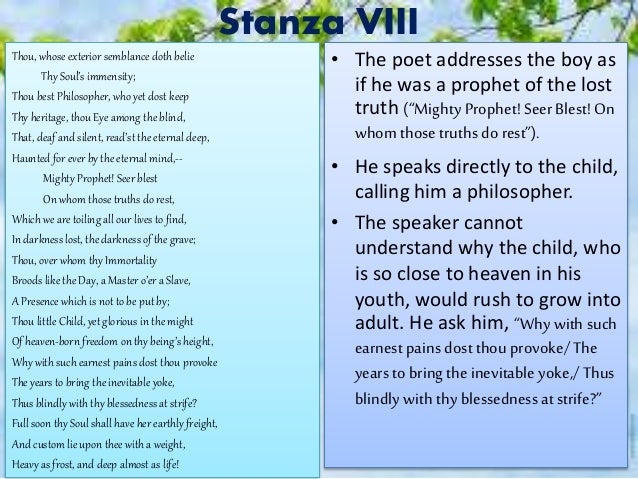 Stanza VIII

Thou, whose exterior semblance doth belie
Thy Soul's immensity;
Thou best Philosopher, who yet dost keep
Thy heritage, thou Eye among the blind,
That, deaf and silent, read'st the eternal deep,
Haunted for ever by the eternal mind,--
Mighty Prophet! Seer blest
On whom those truths do rest,
Which we are toiling all our lives to find,
In darkness lost, the darkness of the grave;
Thou, over whom thy Immortality
Broods like the Day, a Master o'er a Slave,
A Presence which is not to be put by;
Thou little Child, yet glorious in the might
Of heaven-born freedom on thy being's height,
Why with such earnest pains dost thou provoke
The years to bring the inevitable yoke,
Thus blindly with thy blessedness at strife?
Full soon thy Soul shall have her earthly freight,
And custom lie upon thee with a weight,
Heavy as frost, and deep almost as life!

• The poet addresses the boy as if he was a prophet of the lost truth ("Mighty Prophet! Seer Blest! On whom those truths do rest").

• He speaks directly to the child, calling him a philosopher.

• The speaker cannot understand why the child, who is so close to heaven in his youth, would rush to grow into adult. He ask him, "Why with such earnest pains dost thou provoke/ The years to bring the inevitable yoke,/ Thus blindly with thy blessedness at strife?"